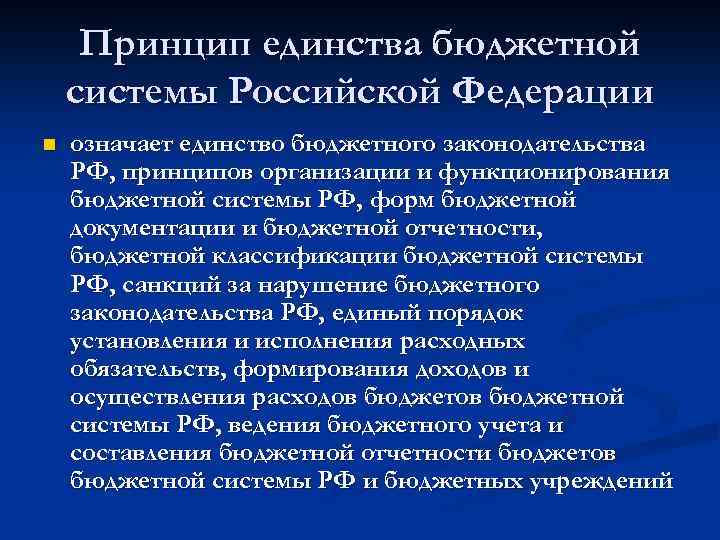 Принцип единства бюджетной системы Российской Федерации

означает единство бюджетного законодательства РФ, принципов организации и функционирования бюджетной системы РФ, форм бюджетной документации и бюджетной отчетности, бюджетной классификации бюджетной системы РФ, санкций за нарушение бюджетного законодательства РФ, единый порядок установления и исполнения расходных обязательств, формирования доходов и осуществления расходов бюджетов бюджетной системы РФ, ведения бюджетного учета и составления бюджетной отчетности бюджетов бюджетной системы РФ и бюджетных учреждений